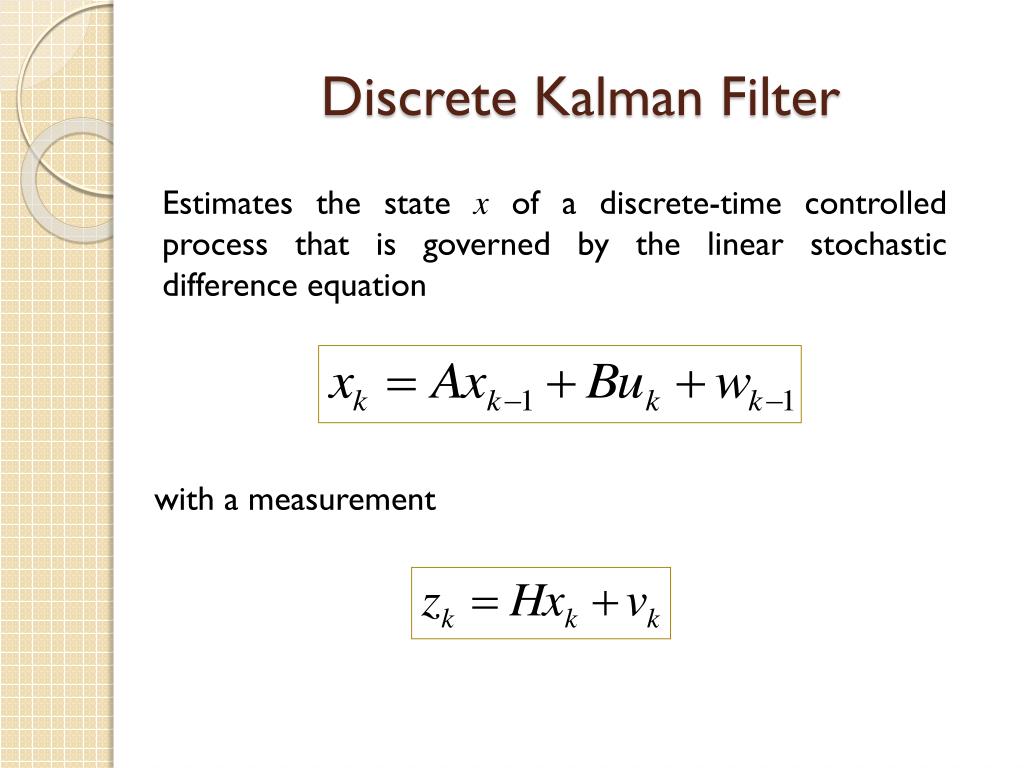 Discrete Kalman Filter

Estimates the state $x$ of a discrete-time controlled process that is governed by the linear stochastic difference equation

$x_k = Ax_{k-1} + Bu_k + w_{k-1}$

with a measurement

$z_k = Hx_k + v_k$